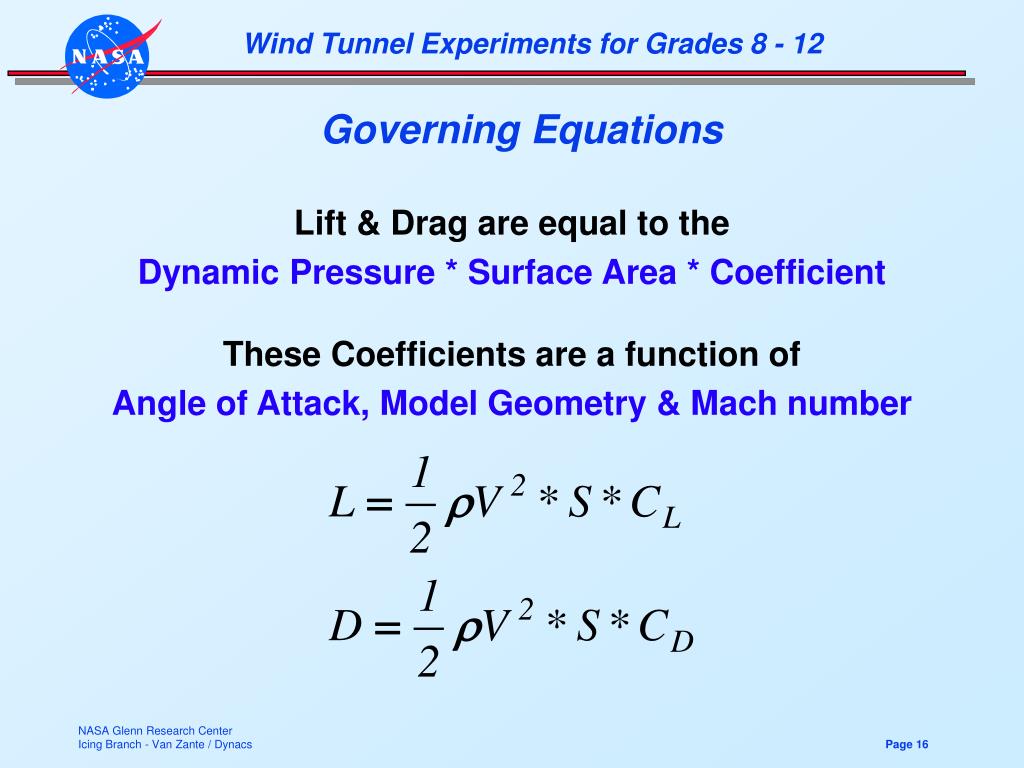 NASA

Wind Tunnel Experiments for Grades 8 - 12

Governing Equations

Lift & Drag are equal to the
Dynamic Pressure * Surface Area * Coefficient

These Coefficients are a function of
Angle of Attack, Model Geometry & Mach number

$L = \frac{1}{2}\rho V^2 * S * C_L$

$D = \frac{1}{2}\rho V^2 * S * C_D$

NASA Glenn Research Center
Icing Branch - Van Zante / Dynacs

Page 16